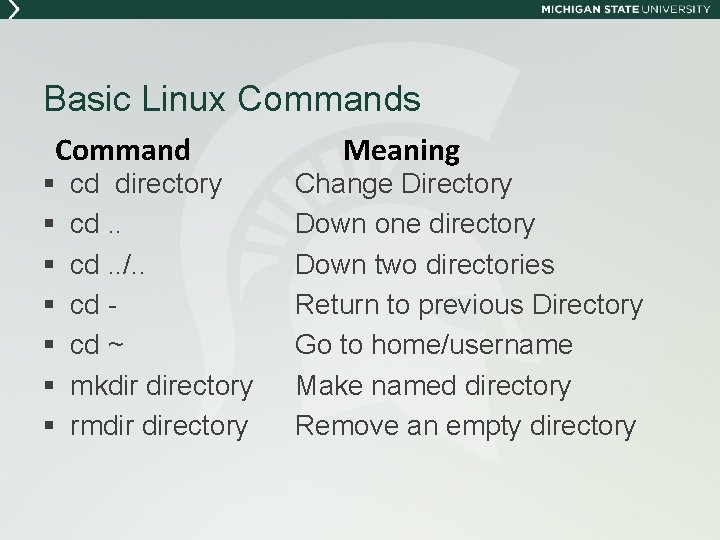 MICHIGAN STATE UNIVERSITY

Basic Linux Commands

| Command | Meaning |
|---|---|
| ▪ cd directory | Change Directory |
| ▪ cd .. | Down one directory |
| ▪ cd ../.. | Down two directories |
| ▪ cd - | Return to previous Directory |
| ▪ cd ~ | Go to home/username |
| ▪ mkdir directory | Make named directory |
| ▪ rmdir directory | Remove an empty directory |